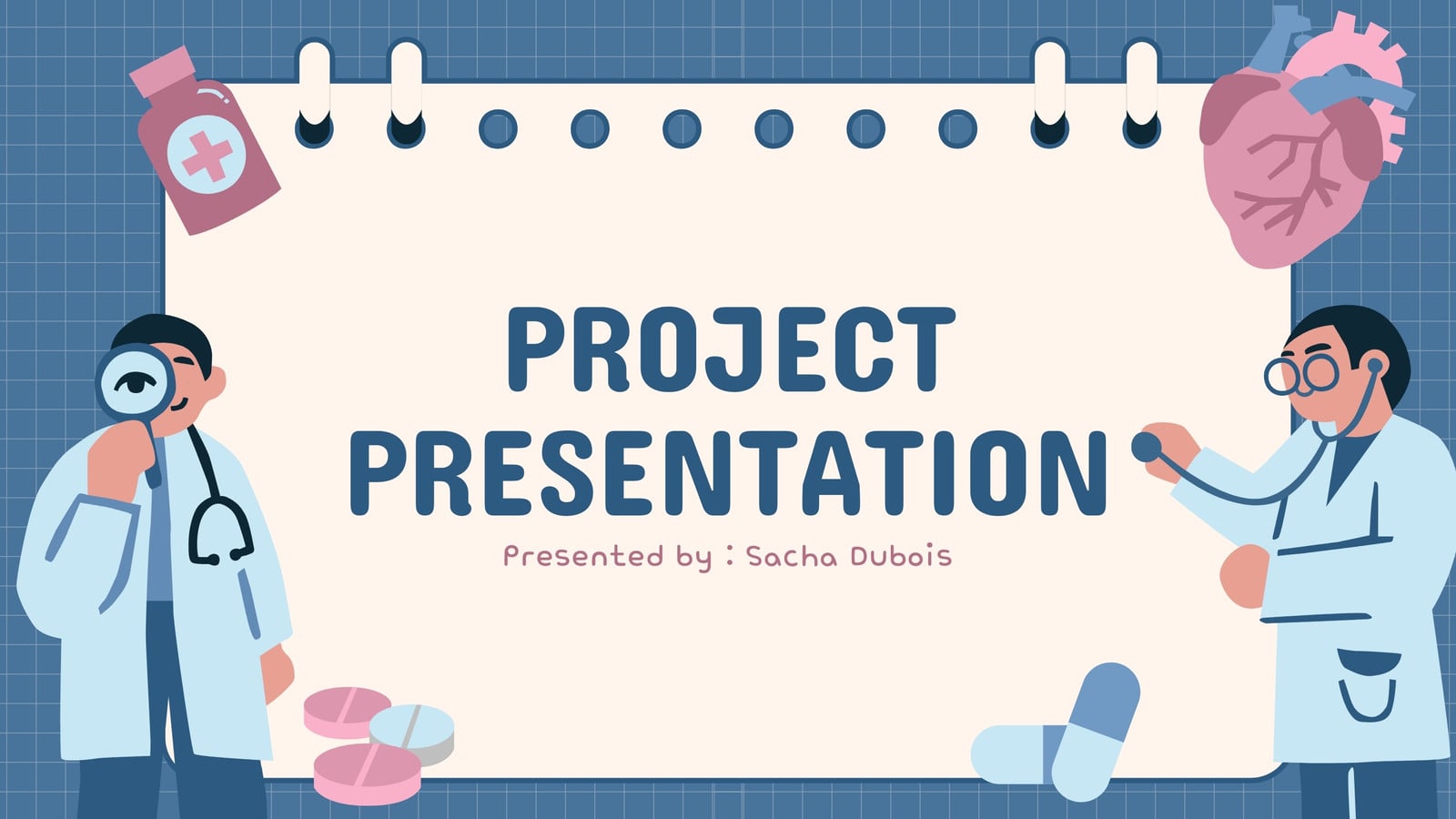 PROJECT PRESENTATION

Presented by : Sacha Dubois